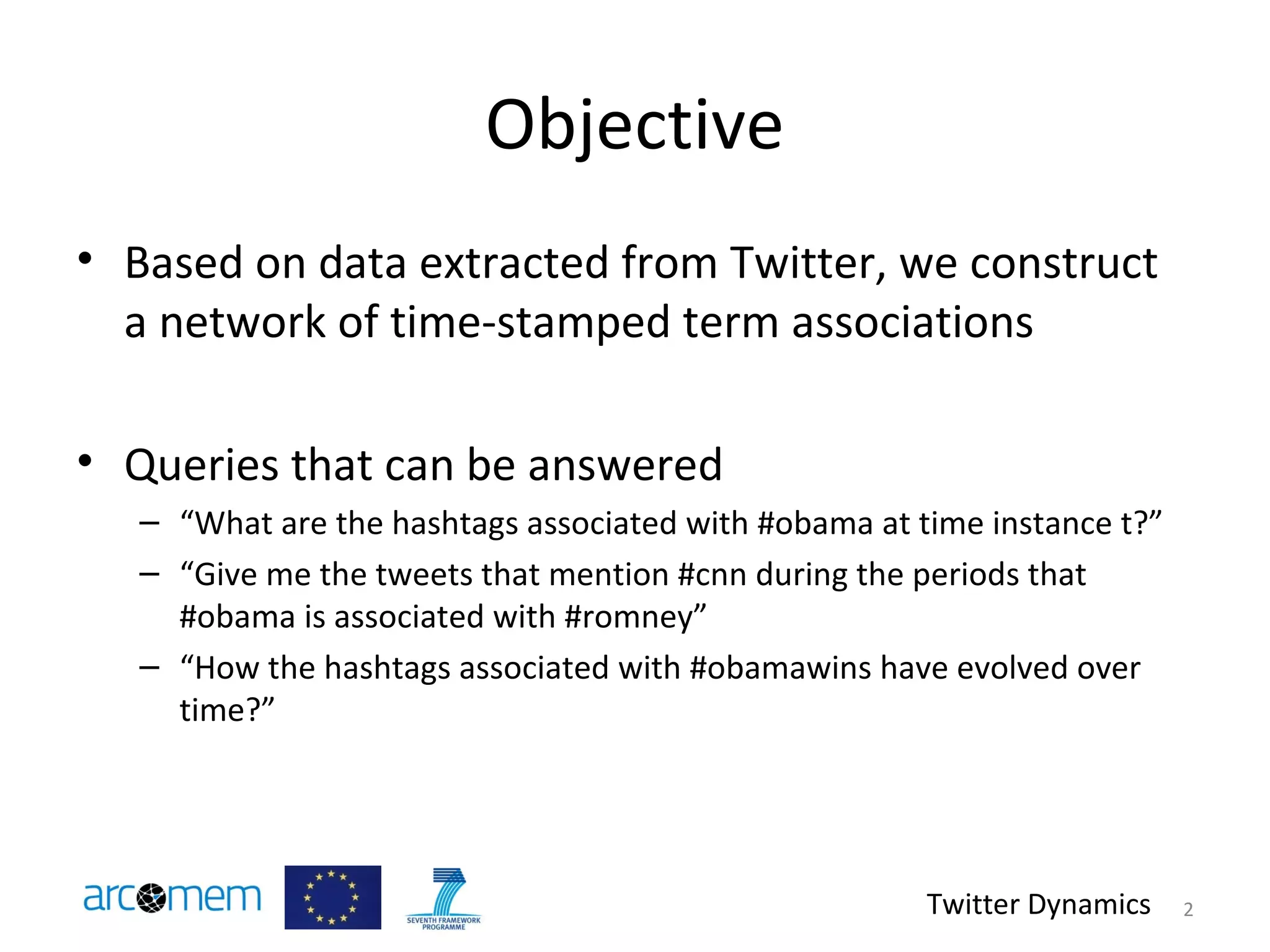 Objective

• Based on data extracted from Twitter, we construct a network of time-stamped term associations

• Queries that can be answered
– “What are the hashtags associated with #obama at time instance t?”
– “Give me the tweets that mention #cnn during the periods that #obama is associated with #romney”
– “How the hashtags associated with #obamawins have evolved over time?”

arcomem

SEVENTH FRAMEWORK PROGRAMME

Twitter Dynamics 2